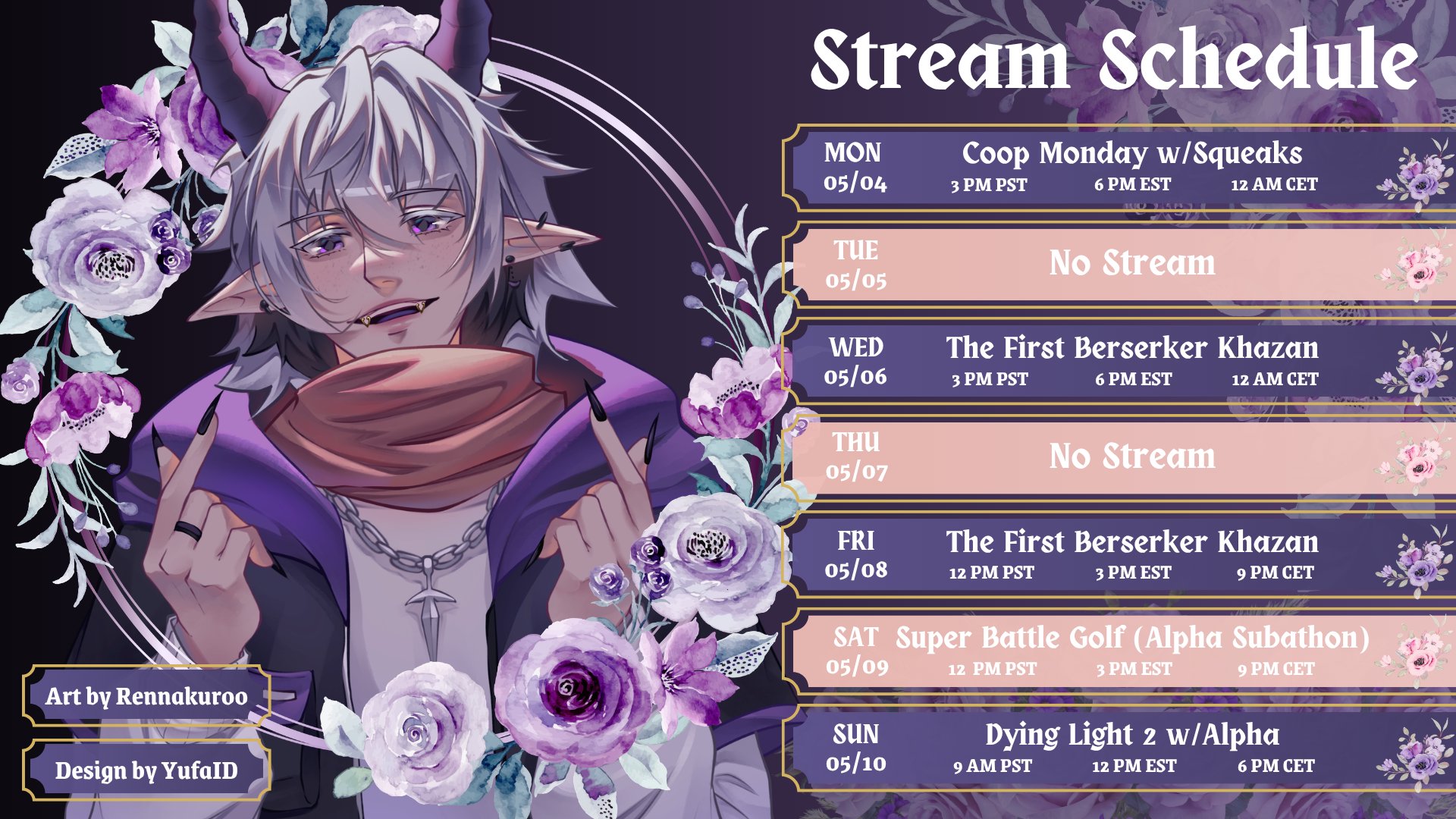 Stream Schedule

MON 05/04 Coop Monday w/Squeaks
3 PM PST 6 PM EST 12 AM CET

TUE 05/05 No Stream

WED 05/06 The First Berserker Khazan
3 PM PST 6 PM EST 12 AM CET

THU 05/07 No Stream

FRI 05/08 The First Berserker Khazan
12 PM PST 3 PM EST 9 PM CET

SAT 05/09 Super Battle Golf (Alpha Subathon)
12 PM PST 3 PM EST 9 PM CET

SUN 05/10 Dying Light 2 w/Alpha
9 AM PST 12 PM EST 6 PM CET

Art by Rennakuroo

Design by YufaID